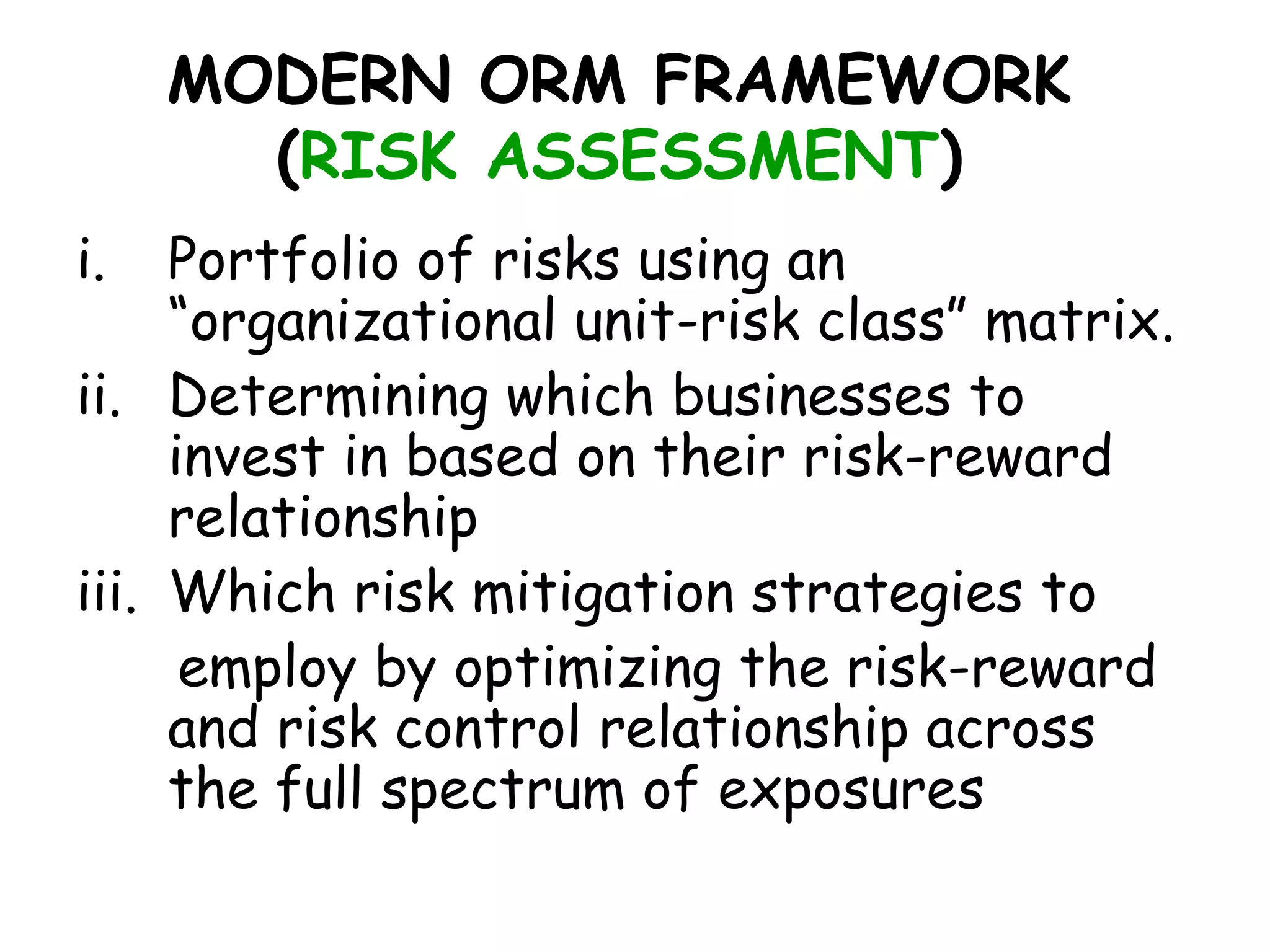 MODERN ORM FRAMEWORK (RISK ASSESSMENT)

i. Portfolio of risks using an “organizational unit-risk class” matrix.

ii. Determining which businesses to invest in based on their risk-reward relationship

iii. Which risk mitigation strategies to employ by optimizing the risk-reward and risk control relationship across the full spectrum of exposures